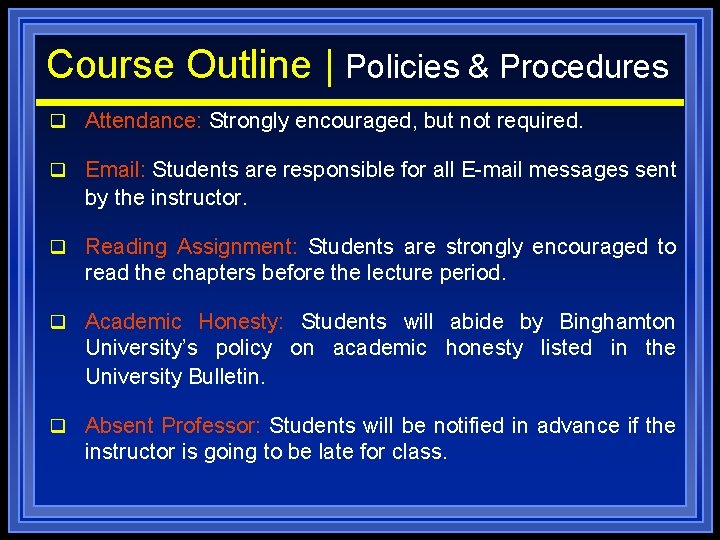 Course Outline | Policies & Procedures

❑ Attendance: Strongly encouraged, but not required.

❑ Email: Students are responsible for all E-mail messages sent by the instructor.

❑ Reading Assignment: Students are strongly encouraged to read the chapters before the lecture period.

❑ Academic Honesty: Students will abide by Binghamton University's policy on academic honesty listed in the University Bulletin.

❑ Absent Professor: Students will be notified in advance if the instructor is going to be late for class.